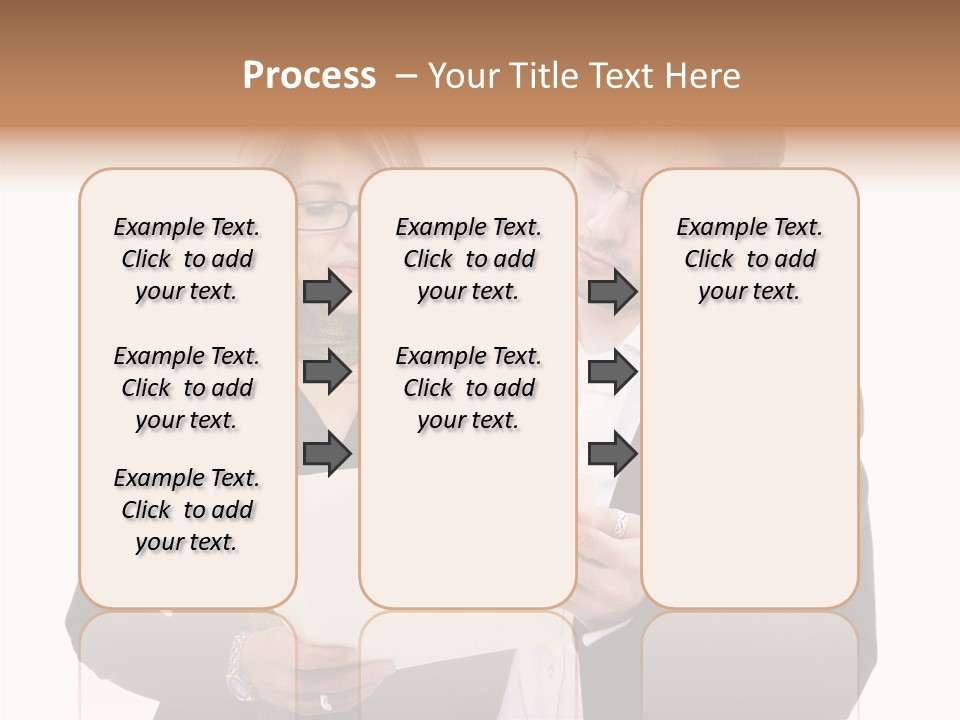 Process – Your Title Text Here

Example Text. Click to add your text.

Example Text. Click to add your text.

Example Text. Click to add your text.

Example Text. Click to add your text.

Example Text. Click to add your text.

Example Text. Click to add your text.